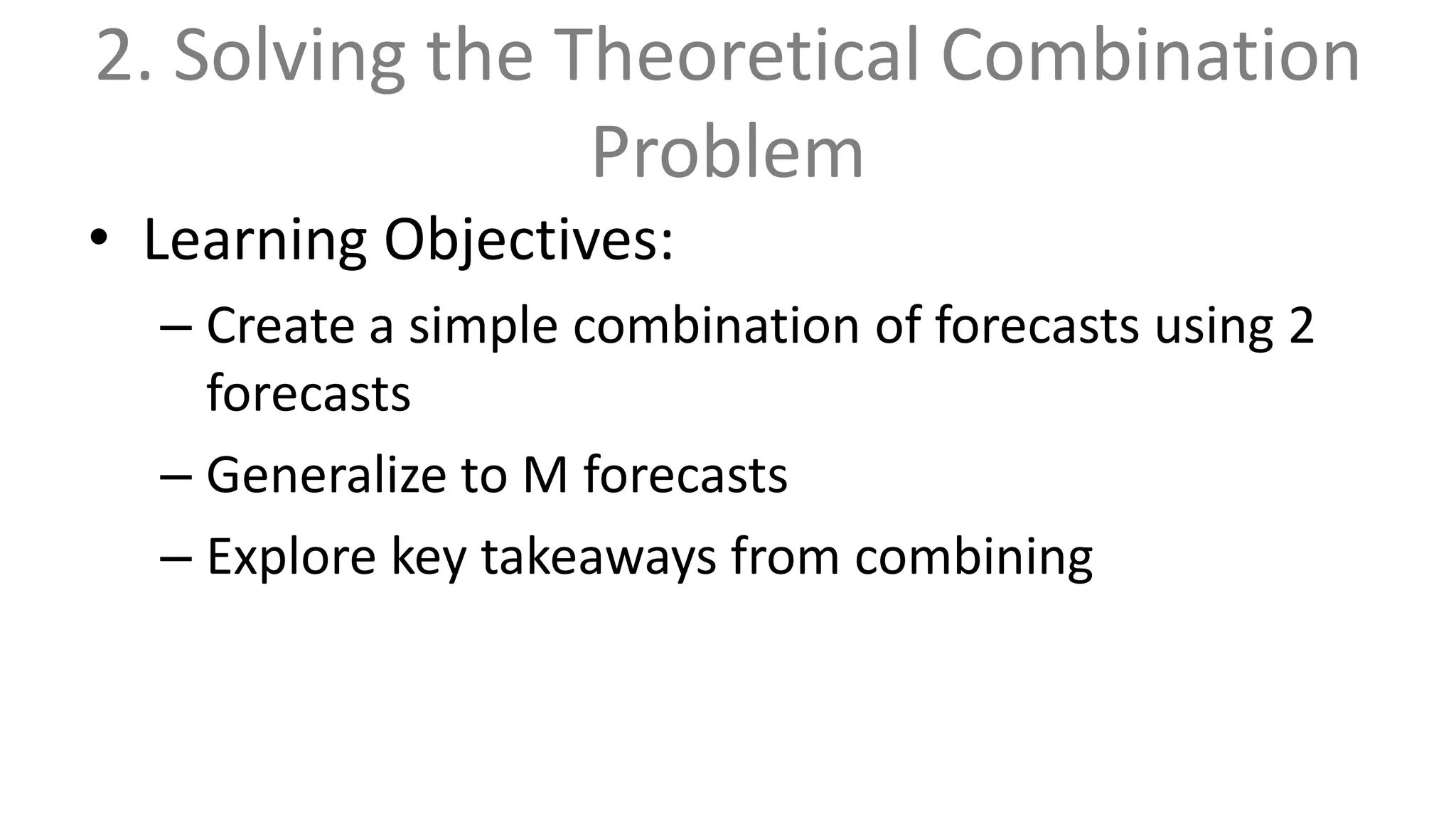 2. Solving the Theoretical Combination Problem

• Learning Objectives:
– Create a simple combination of forecasts using 2 forecasts
– Generalize to M forecasts
– Explore key takeaways from combining